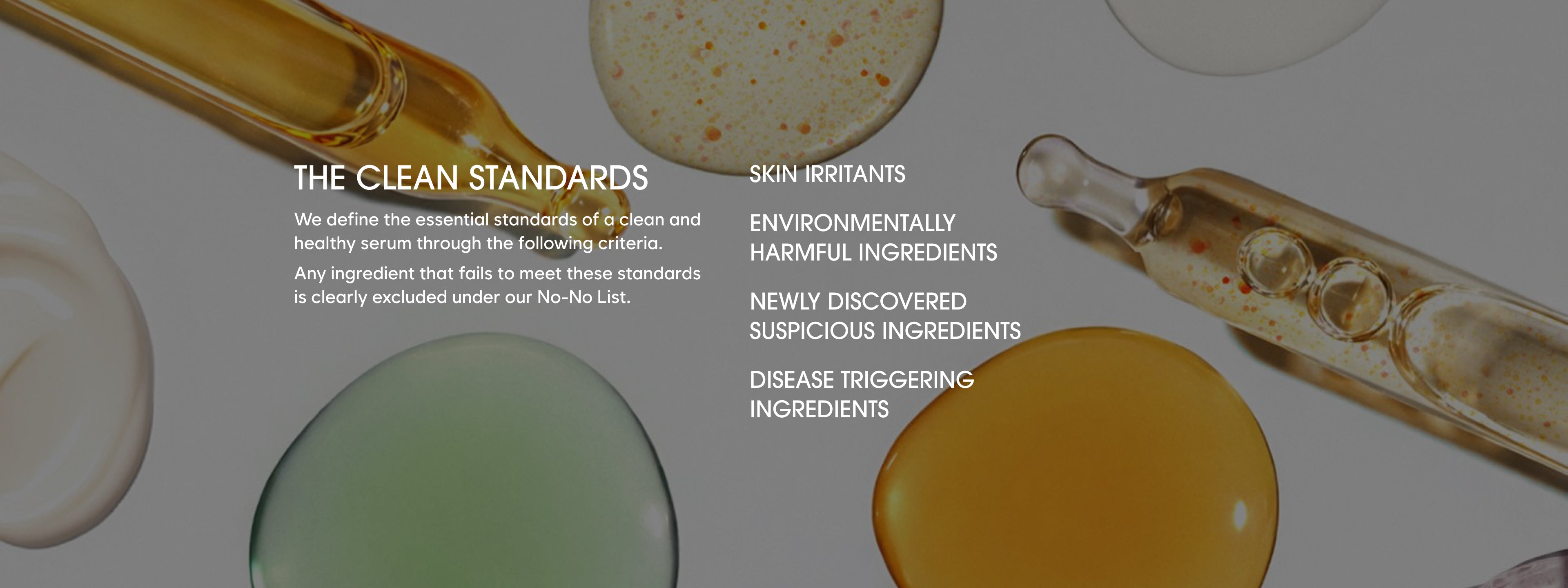 THE CLEAN STANDARDS

We define the essential standards of a clean and healthy serum through the following criteria.

Any ingredient that fails to meet these standards is clearly excluded under our No-No List.

SKIN IRRITANTS

ENVIRONMENTALLY HARMFUL INGREDIENTS

NEWLY DISCOVERED SUSPICIOUS INGREDIENTS

DISEASE TRIGGERING INGREDIENTS